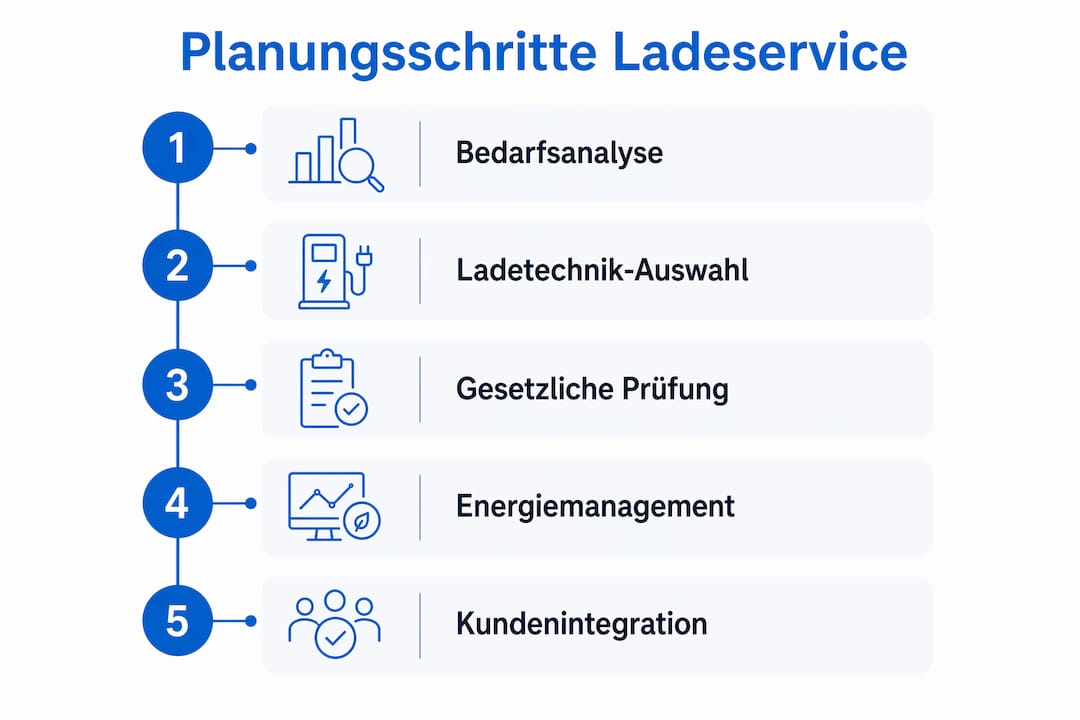 Planungsschritte Ladeservice

1 Bedarfsanalyse

2 Ladetechnik-Auswahl

3 Gesetzliche Prüfung

4 Energiemanagement

5 Kundenintegration